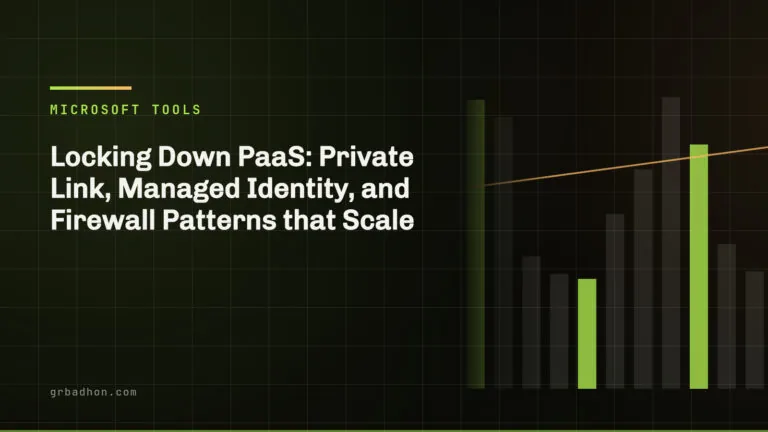 MICROSOFT TOOLS

Locking Down PaaS: Private Link, Managed Identity, and Firewall Patterns that Scale

grbadhon.com